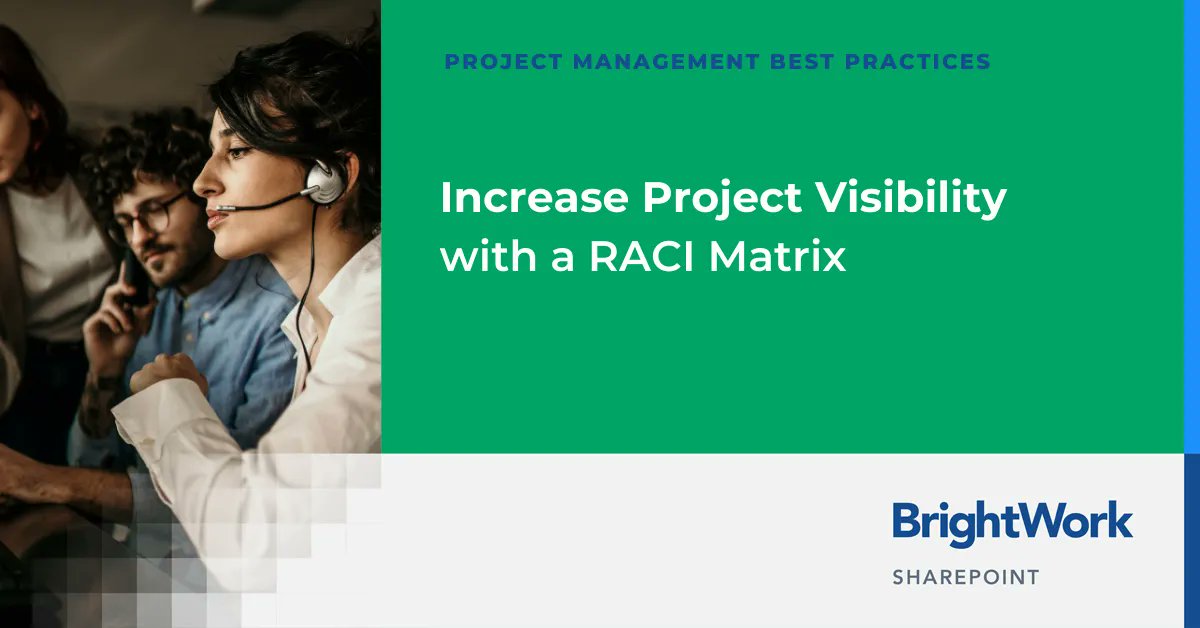 PROJECT MANAGEMENT BEST PRACTICES

Increase Project Visibility with a RACI Matrix

BrightWork

SHAREPOINT